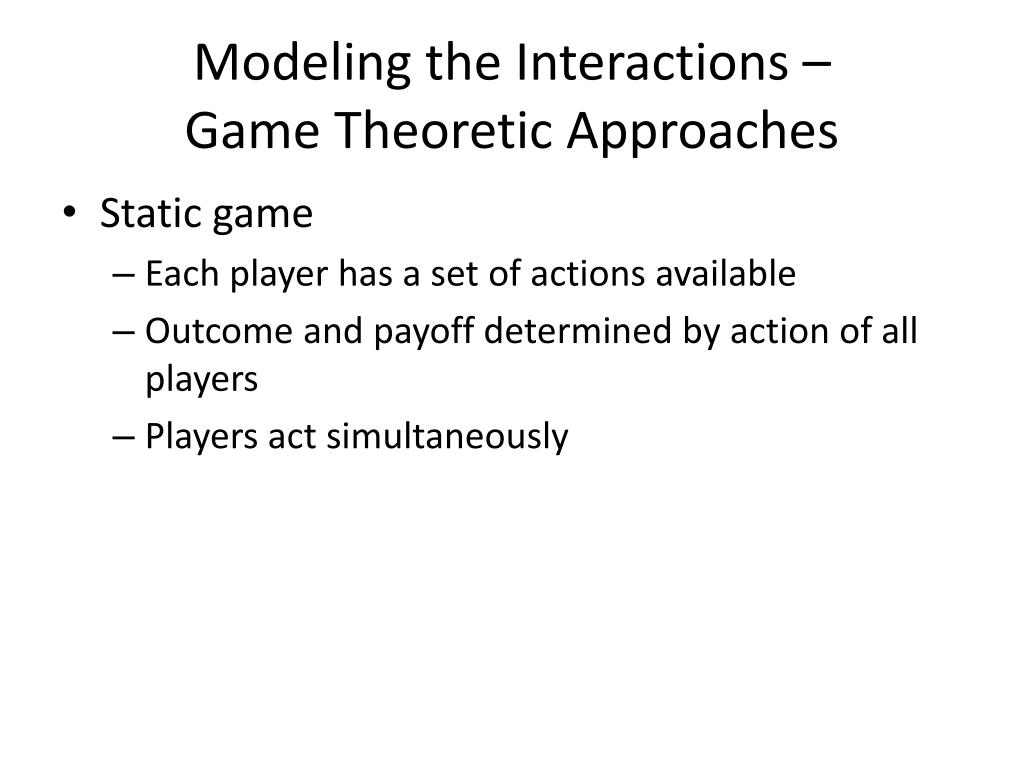 Modeling the Interactions –
Game Theoretic Approaches

• Static game
– Each player has a set of actions available
– Outcome and payoff determined by action of all players
– Players act simultaneously